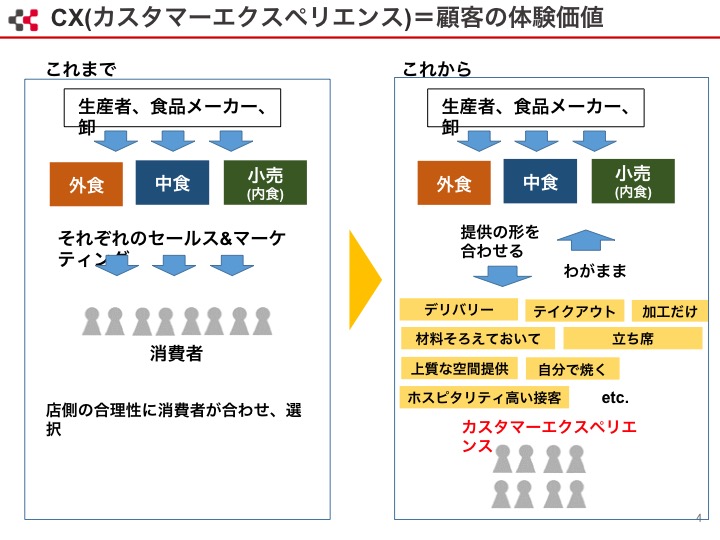 CX(カスタマーエクスペリエンス)＝顧客の体験価値

これまで

生産者、食品メーカー、卸

外食

中食

小売
(内食)

それぞれのセールス&マーケティング

消費者

店側の合理性に消費者が合わせ、選択

これから

生産者、食品メーカー、卸

外食

中食

小売
(内食)

提供の形を合わせる

わがまま

デリバリー

テイクアウト

加工だけ

材料そろえておいて

立ち席

上質な空間提供

自分で焼く

ホスピタリティ高い接客

etc.

カスタマーエクスペリエンス

4